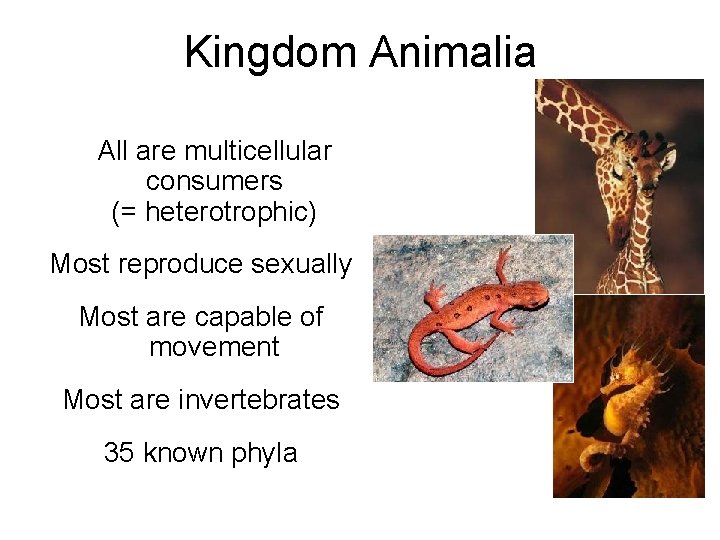 Kingdom Animalia

All are multicellular consumers (= heterotrophic)

Most reproduce sexually

Most are capable of movement

Most are invertebrates

35 known phyla